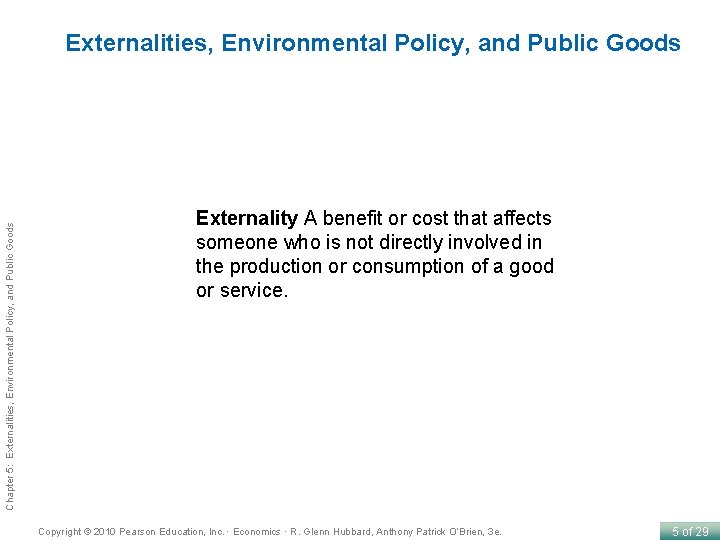 Externalities, Environmental Policy, and Public Goods

Chapter 5: Externalities, Environmental Policy, and Public Goods

**Externality** A benefit or cost that affects someone who is not directly involved in the production or consumption of a good or service.

Copyright © 2010 Pearson Education, Inc. · Economics · R. Glenn Hubbard, Anthony Patrick O'Brien, 3e.

5 of 29